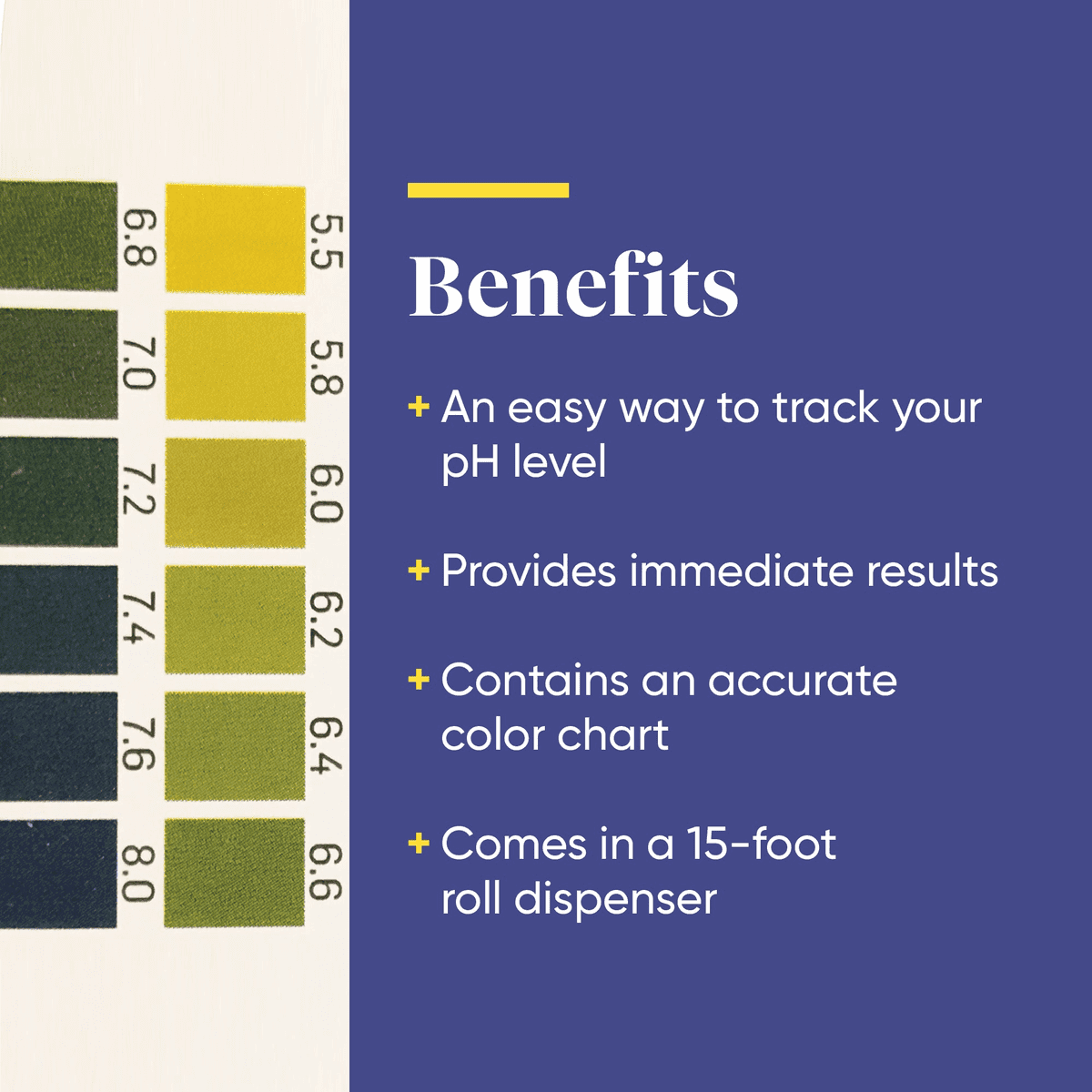 6.8
7.0
7.2
7.4
7.6
8.0

5.5
5.8
6.0
6.2
6.4
6.6

Benefits

+ An easy way to track your pH level

+ Provides immediate results

+ Contains an accurate color chart

+ Comes in a 15-foot roll dispenser